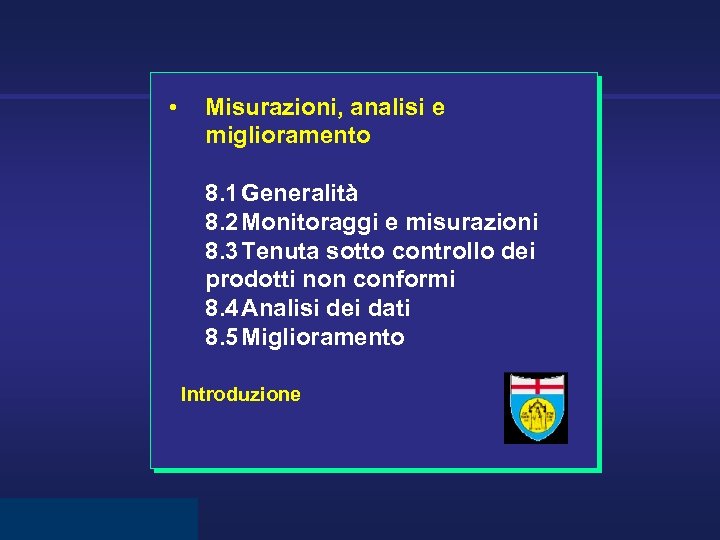 • Misurazioni, analisi e miglioramento

8.1 Generalità
8.2 Monitoraggi e misurazioni
8.3 Tenuta sotto controllo dei prodotti non conformi
8.4 Analisi dei dati
8.5 Miglioramento

Introduzione